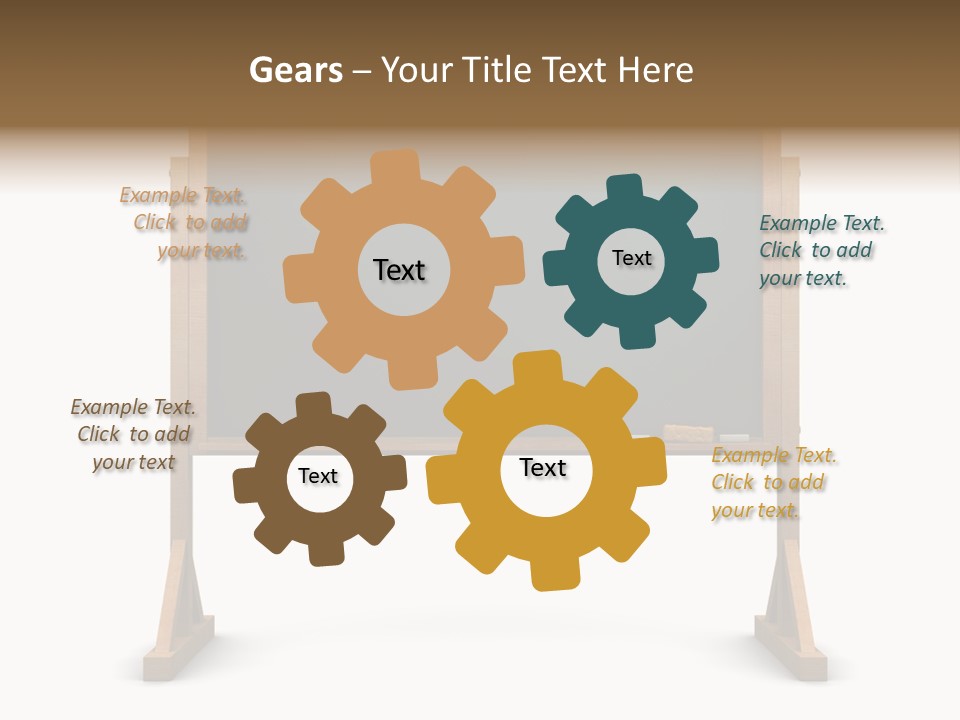 Gears – Your Title Text Here

Example Text. Click to add your text.

Text

Text

Example Text. Click to add your text.

Example Text. Click to add your text

Text

Text

Example Text. Click to add your text.